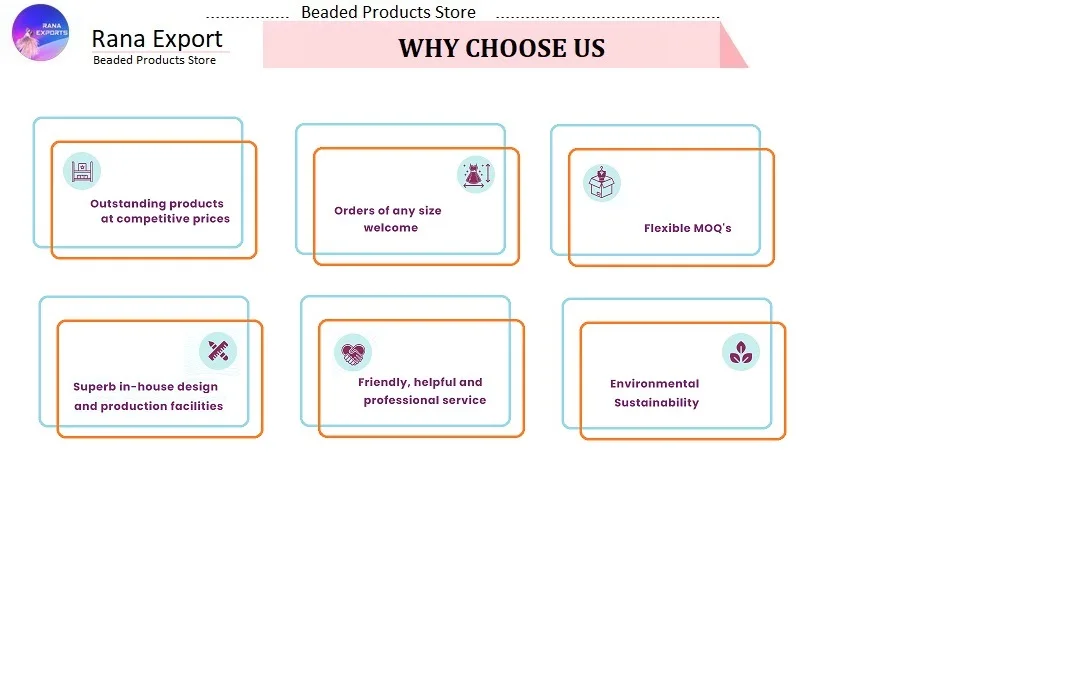 RANA EXPORTS

Rana Export
Beaded Products Store

Beaded Products Store

WHY CHOOSE US

Outstanding products at competitive prices

Orders of any size welcome

Flexible MOQ's

Superb in-house design and production facilities

Friendly, helpful and professional service

Environmental Sustainability